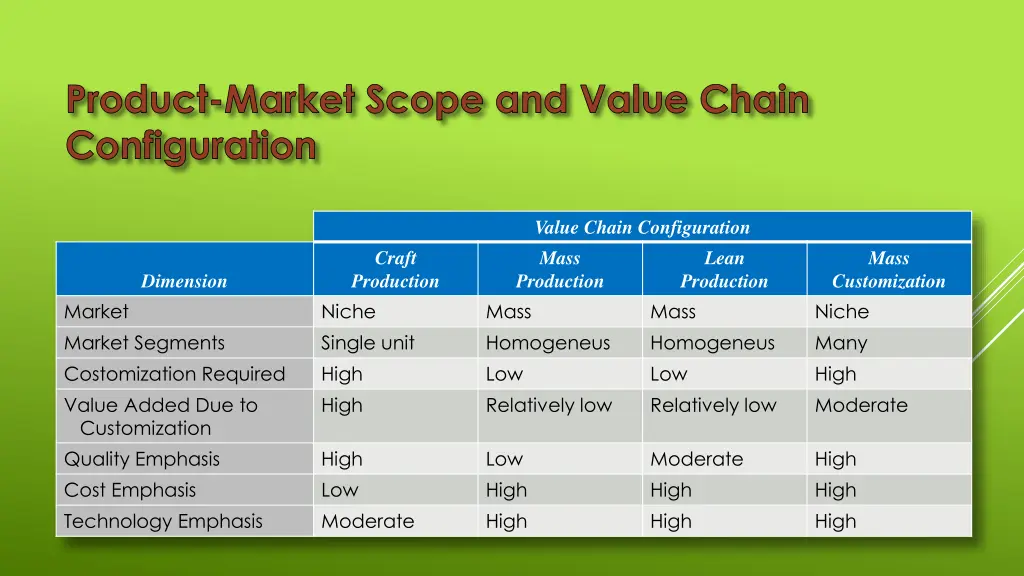 Product-Market Scope and Value Chain Configuration

| | Value Chain Configuration | | | |
|---|---|---|---|---|
| Dimension | Craft Production | Mass Production | Lean Production | Mass Customization |
| Market | Niche | Mass | Mass | Niche |
| Market Segments | Single unit | Homogeneus | Homogeneus | Many |
| Costomization Required | High | Low | Low | High |
| Value Added Due to Customization | High | Relatively low | Relatively low | Moderate |
| Quality Emphasis | High | Low | Moderate | High |
| Cost Emphasis | Low | High | High | High |
| Technology Emphasis | Moderate | High | High | High |